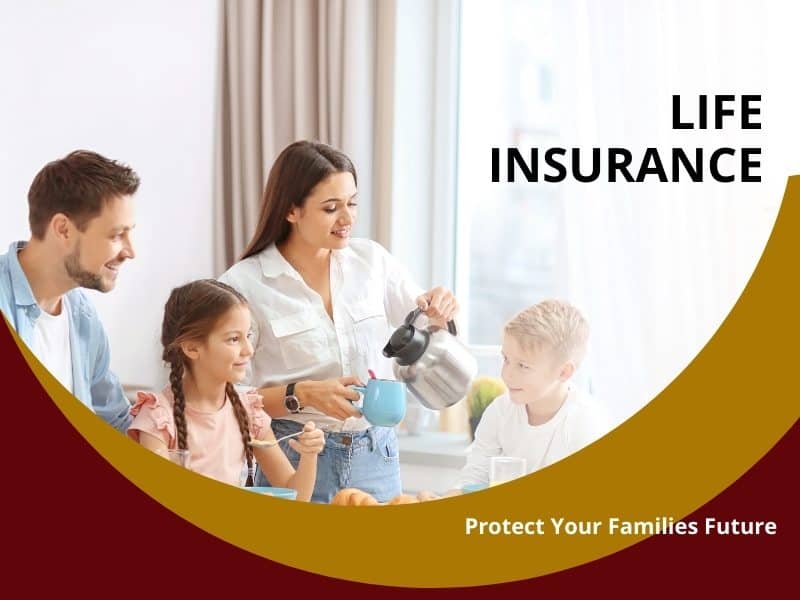 LIFE
INSURANCE

Protect Your Families Future